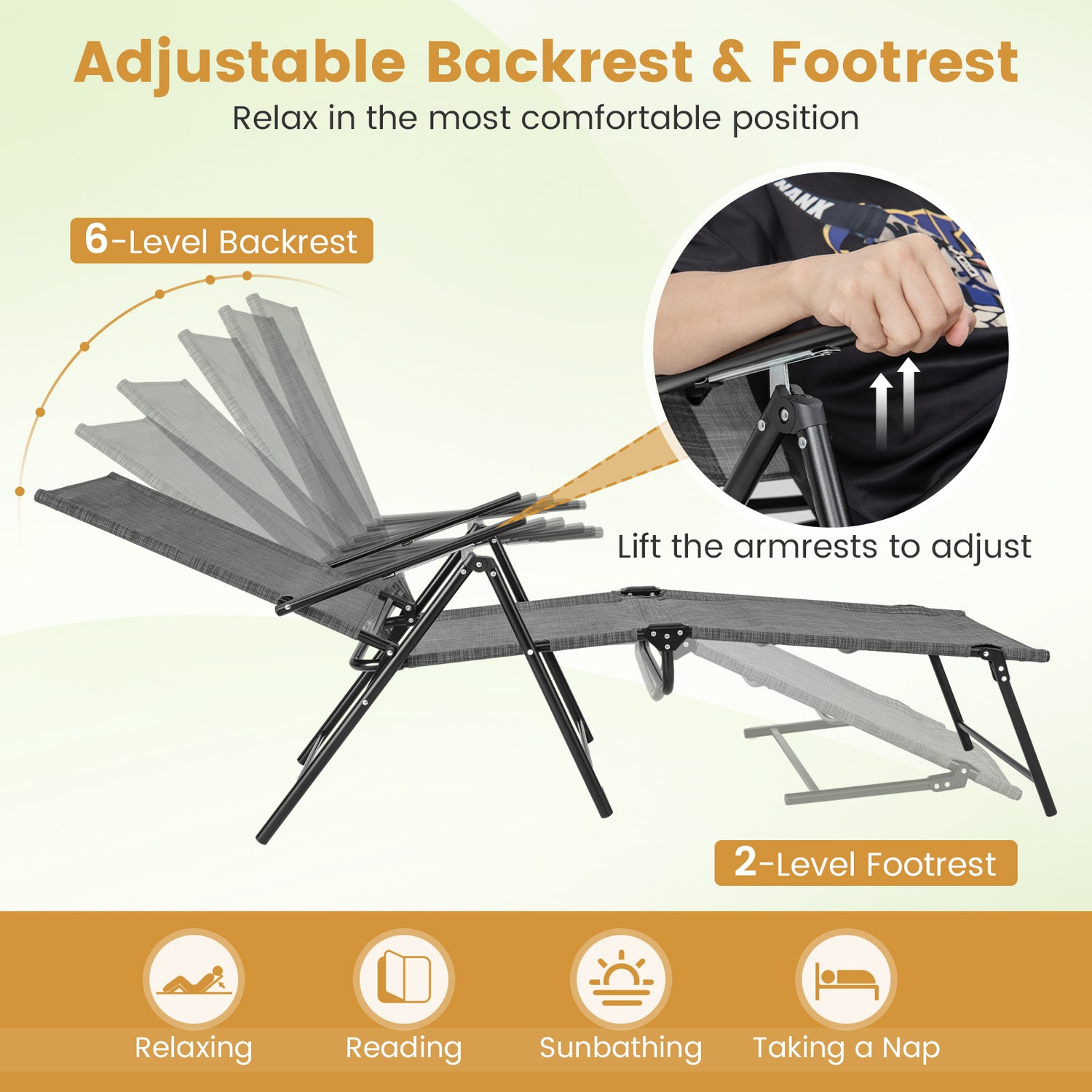 Adjustable Backrest & Footrest
Relax in the most comfortable position

6-Level Backrest

Lift the armrests to adjust

2-Level Footrest

Relaxing
Reading
Sunbathing
Taking a Nap